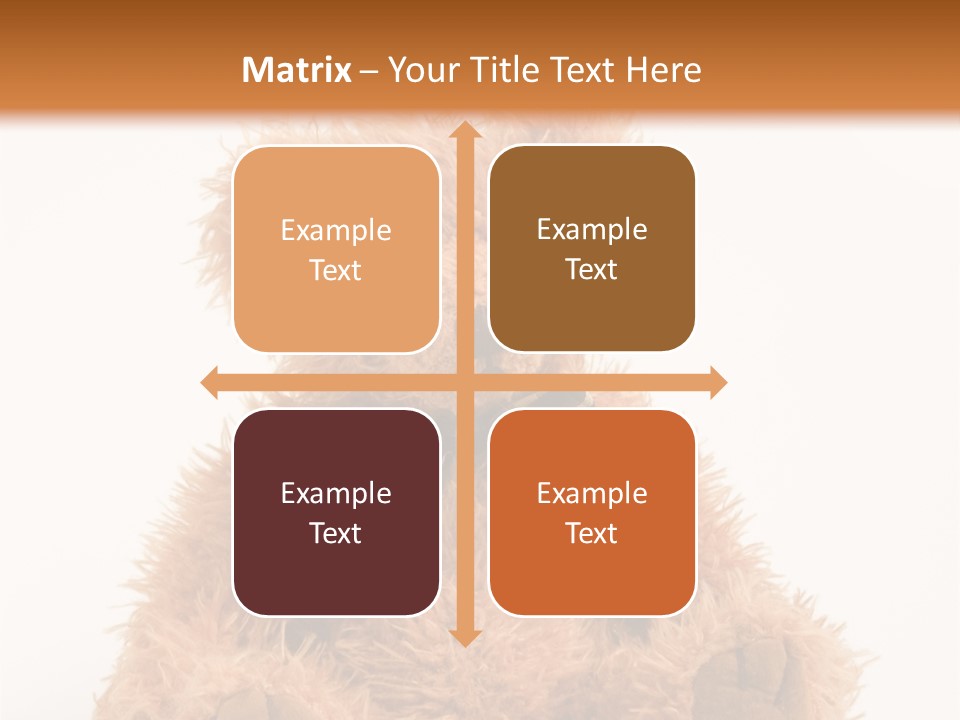 Matrix – Your Title Text Here

Example Text

Example Text

Example Text

Example Text